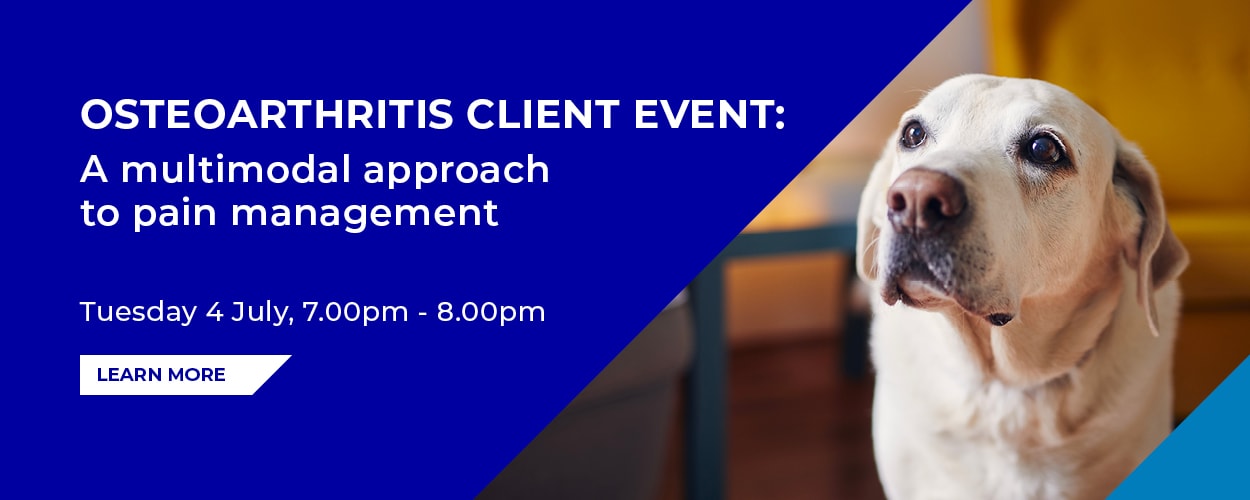 OSTEOARTHRITIS CLIENT EVENT:
A multimodal approach to pain management

Tuesday 4 July, 7.00pm - 8.00pm

LEARN MORE